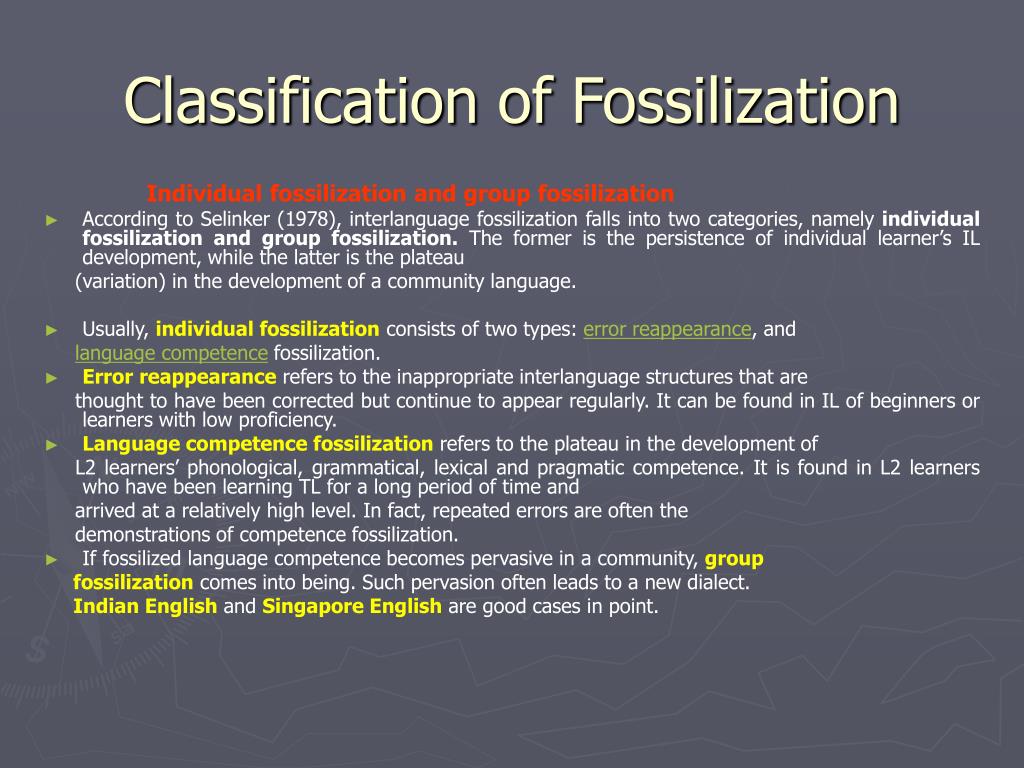 Classification of Fossilization

Individual fossilization and group fossilization

► According to Selinker (1978), interlanguage fossilization falls into two categories, namely individual fossilization and group fossilization. The former is the persistence of individual learner's IL development, while the latter is the plateau
(variation) in the development of a community language.

► Usually, individual fossilization consists of two types: error reappearance, and language competence fossilization.

► Error reappearance refers to the inappropriate interlanguage structures that are thought to have been corrected but continue to appear regularly. It can be found in IL of beginners or learners with low proficiency.

► Language competence fossilization refers to the plateau in the development of L2 learners' phonological, grammatical, lexical and pragmatic competence. It is found in L2 learners who have been learning TL for a long period of time and arrived at a relatively high level. In fact, repeated errors are often the demonstrations of competence fossilization.

► If fossilized language competence becomes pervasive in a community, group fossilization comes into being. Such pervasion often leads to a new dialect. Indian English and Singapore English are good cases in point.